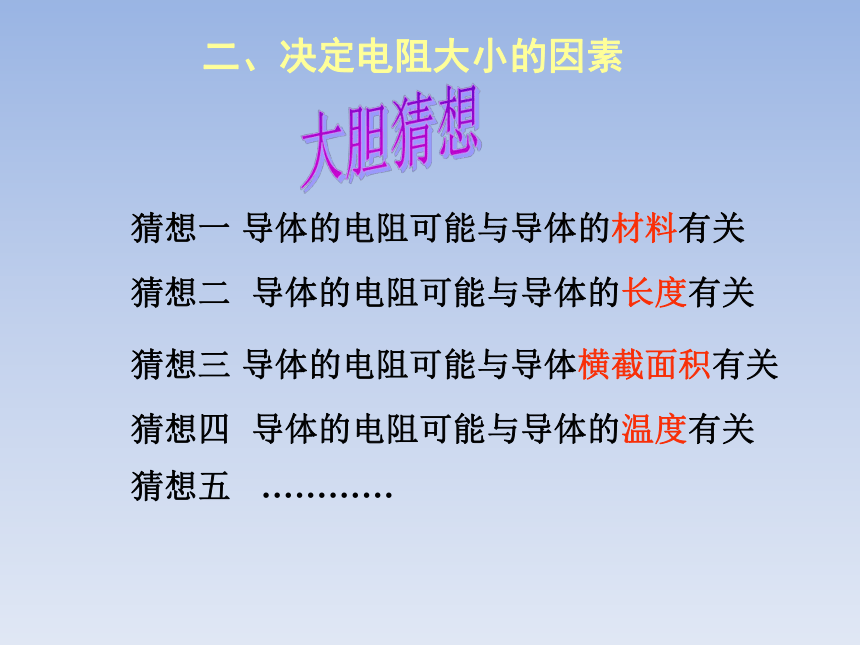 二、决定电阻大小的因素

大胆猜想

猜想一 导体的电阻可能与导体的材料有关

猜想二 导体的电阻可能与导体的长度有关

猜想三 导体的电阻可能与导体横截面积有关

猜想四 导体的电阻可能与导体的温度有关

猜想五 …………